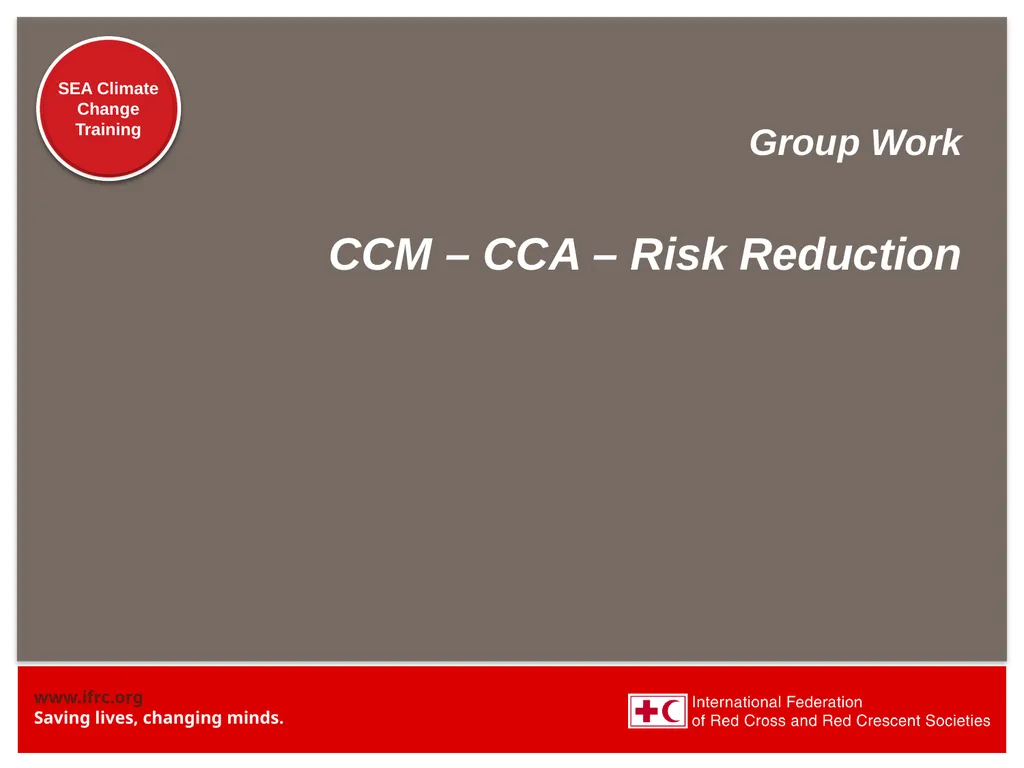 SEA Climate Change Training

Group Work

CCM – CCA – Risk Reduction

www.ifrc.org
Saving lives, changing minds.

International Federation
of Red Cross and Red Crescent Societies